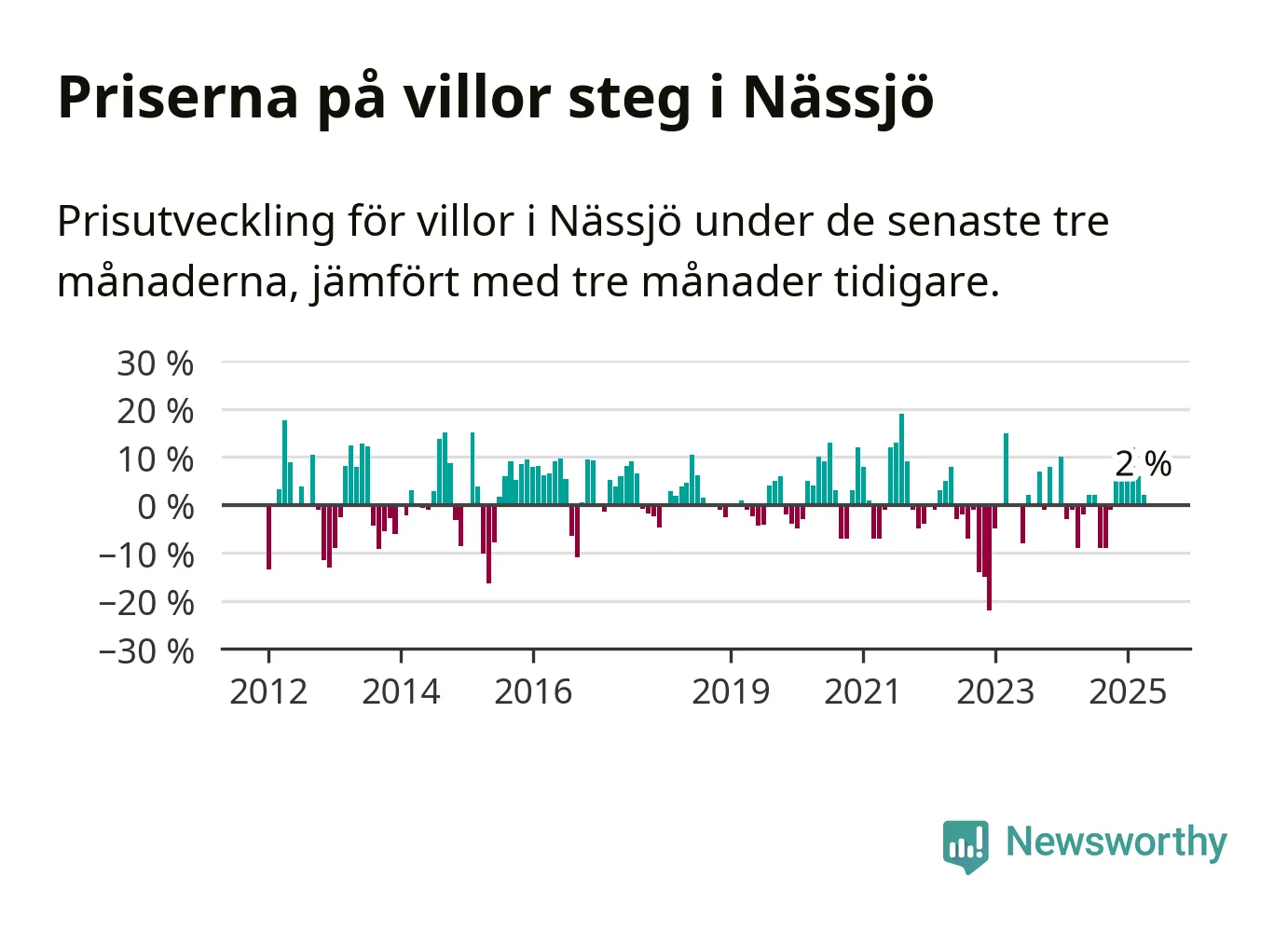 Priserna på villor steg i Nässjö

Prisutveckling för villor i Nässjö under de senaste tre månaderna, jämfört med tre månader tidigare.

30 %
20 %
10 %
0 %
−10 %
−20 %
−30 %

2 %

2012 2014 2016 2019 2021 2023 2025

Newsworthy